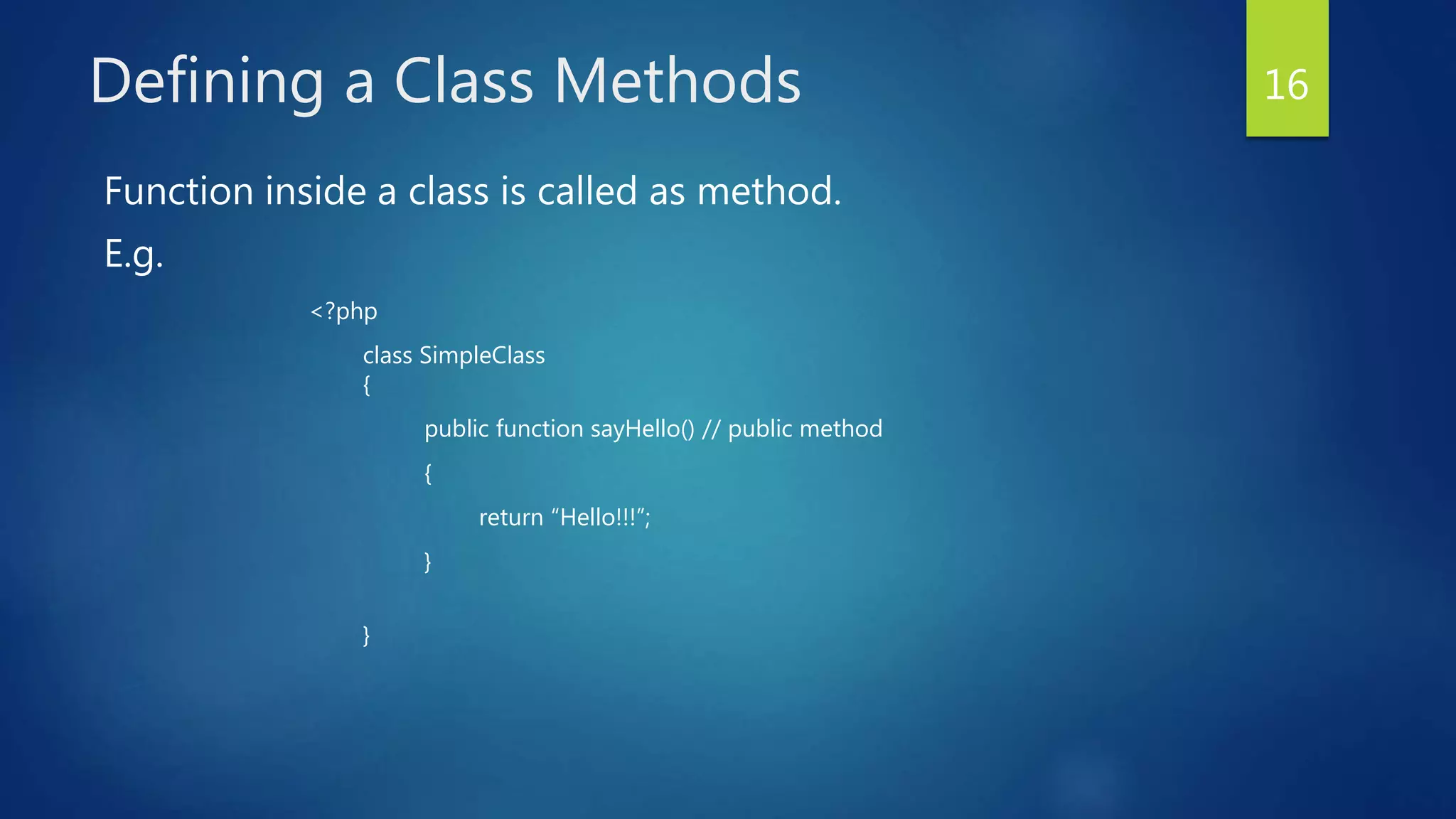 Defining a Class Methods

16

Function inside a class is called as method.

E.g.

<?php

class SimpleClass
{

public function sayHello() // public method

{

return “Hello!!!”;

}

}